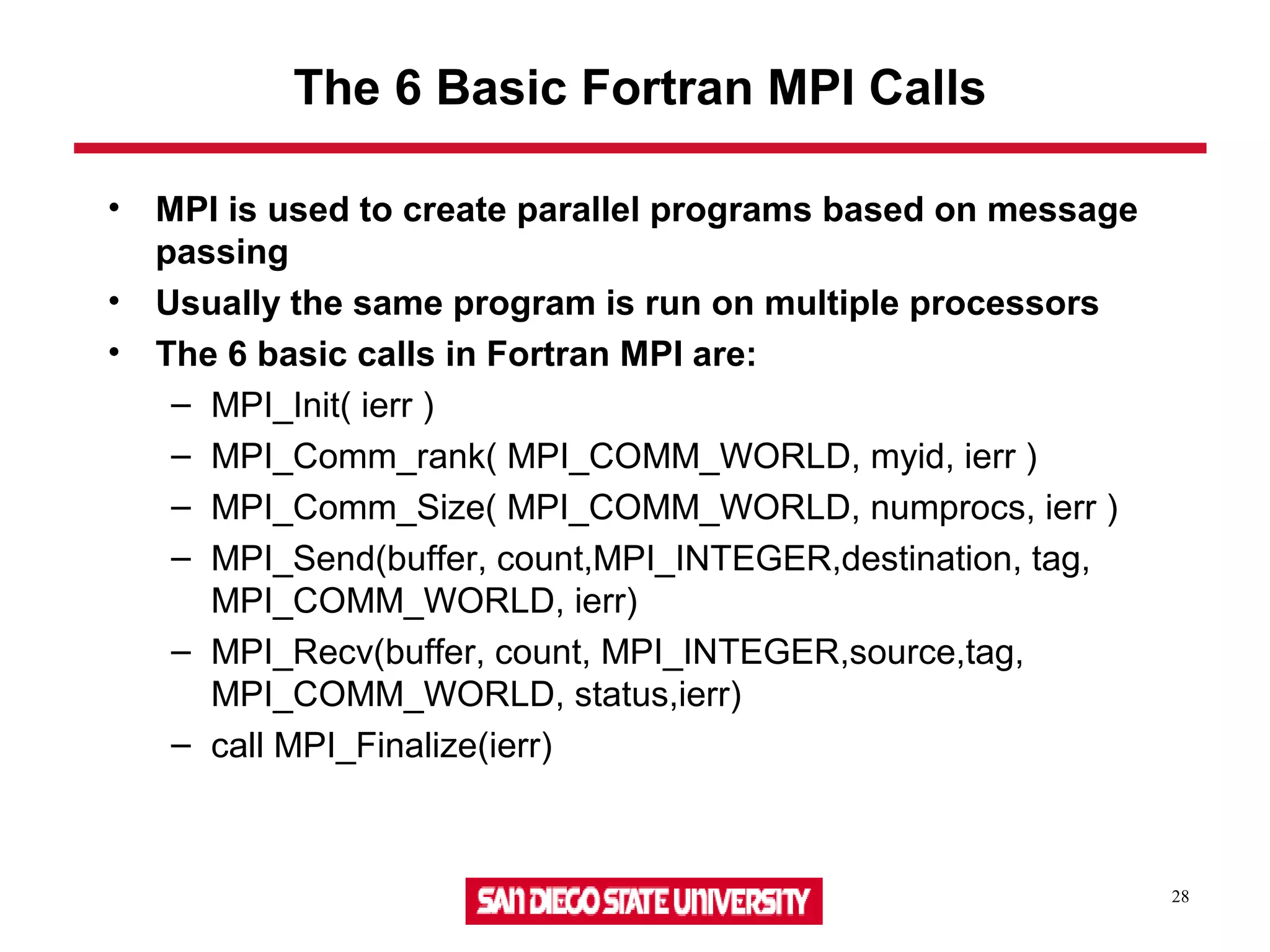 The 6 Basic Fortran MPI Calls

• MPI is used to create parallel programs based on message passing
• Usually the same program is run on multiple processors
• The 6 basic calls in Fortran MPI are:
– MPI_Init( ierr )
– MPI_Comm_rank( MPI_COMM_WORLD, myid, ierr )
– MPI_Comm_Size( MPI_COMM_WORLD, numprocs, ierr )
– MPI_Send(buffer, count,MPI_INTEGER,destination, tag, MPI_COMM_WORLD, ierr)
– MPI_Recv(buffer, count, MPI_INTEGER,source,tag, MPI_COMM_WORLD, status,ierr)
– call MPI_Finalize(ierr)

SAN DIEGO STATE UNIVERSITY

28